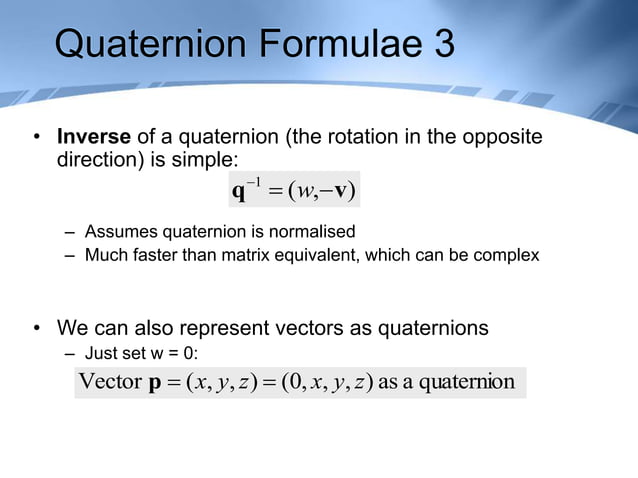 Quaternion Formulae 3

• Inverse of a quaternion (the rotation in the opposite direction) is simple:

$\mathbf{q}^{-1} = (w, -\mathbf{v})$

– Assumes quaternion is normalised
– Much faster than matrix equivalent, which can be complex

• We can also represent vectors as quaternions
– Just set w = 0:

Vector $\mathbf{p} = (x, y, z) = (0, x, y, z)$ as a quaternion